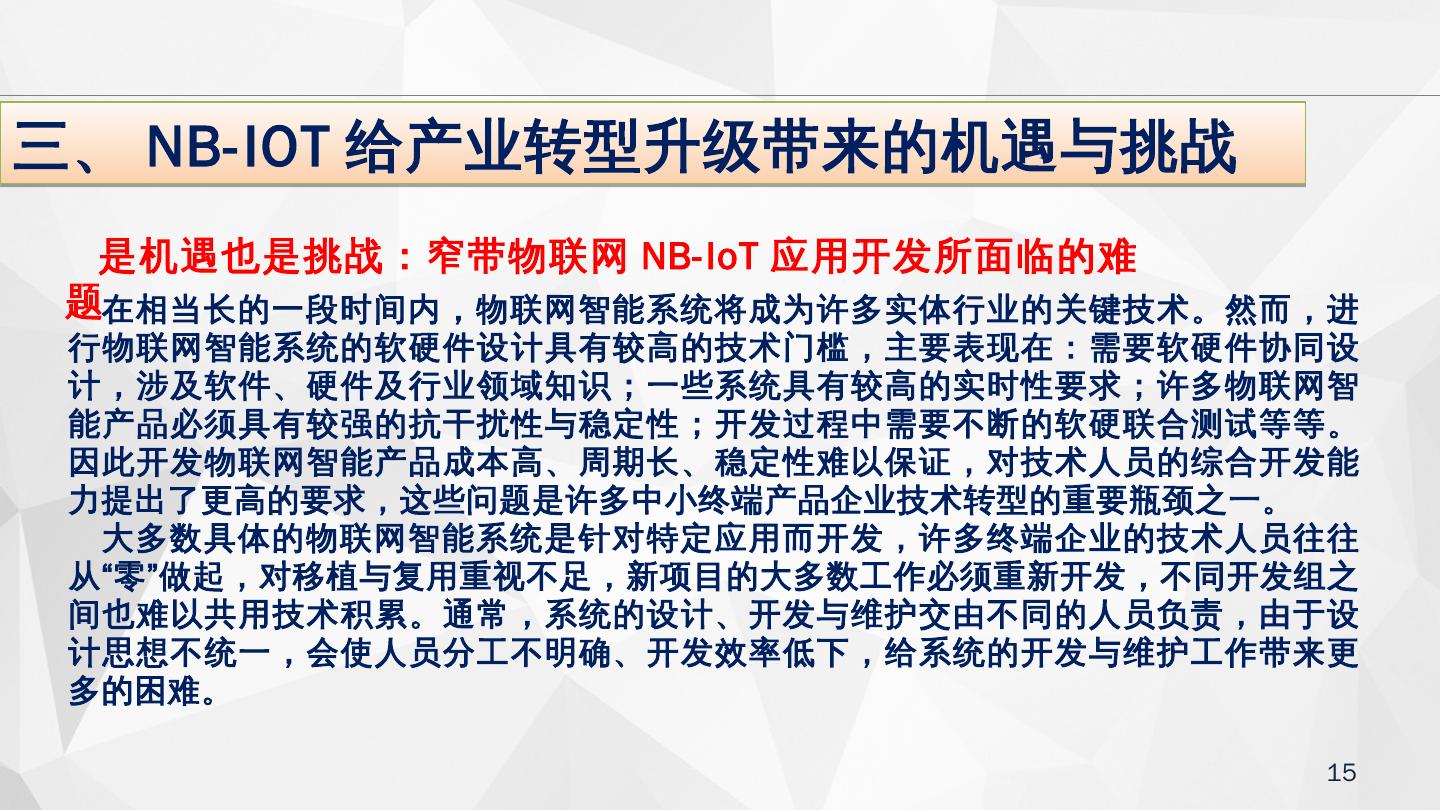 三、 NB-IOT 给产业转型升级带来的机遇与挑战

是机遇也是挑战：窄带物联网 NB-IoT 应用开发所面临的难题

在相当长的一段时间内，物联网智能系统将成为许多实体行业的关键技术。然而，进行物联网智能系统的软硬件设计具有较高的技术门槛，主要表现在：需要软硬件协同设计，涉及软件、硬件及行业领域知识；一些系统具有较高的实时性要求；许多物联网智能产品必须具有较强的抗干扰性与稳定性；开发过程中需要不断的软硬联合测试等等。因此开发物联网智能产品成本高、周期长、稳定性难以保证，对技术人员的综合开发能力提出了更高的要求，这些问题是许多中小终端产品企业技术转型的重要瓶颈之一。

大多数具体的物联网智能系统是针对特定应用而开发，许多终端企业的技术人员往往从“零”做起，对移植与复用重视不足，新项目的大多数工作必须重新开发，不同开发组之间也难以共用技术积累。通常，系统的设计、开发与维护交由不同的人员负责，由于设计思想不统一，会使人员分工不明确、开发效率低下，给系统的开发与维护工作带来更多的困难。

15